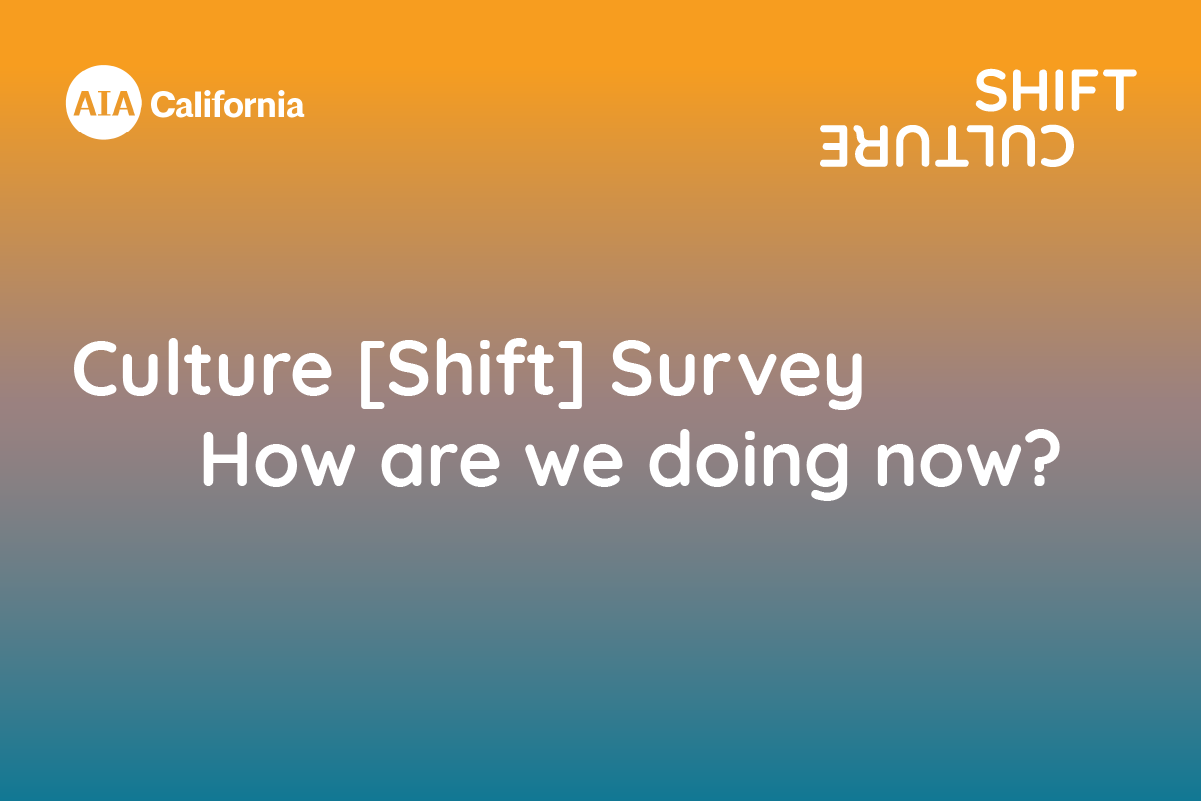 AIA California

SHIFT
CULTURE

Culture [Shift] Survey
How are we doing now?